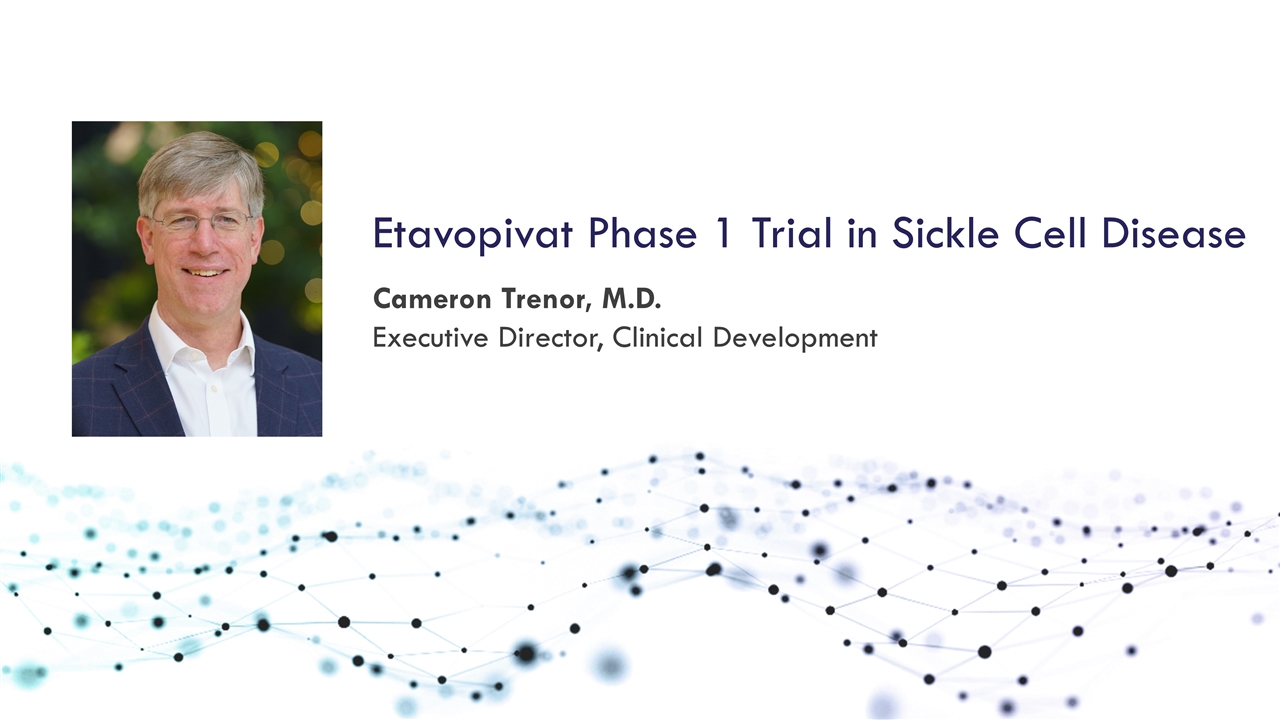 Etavopivat Phase 1 Trial in Sickle Cell Disease

Cameron Trenor, M.D.
Executive Director, Clinical Development